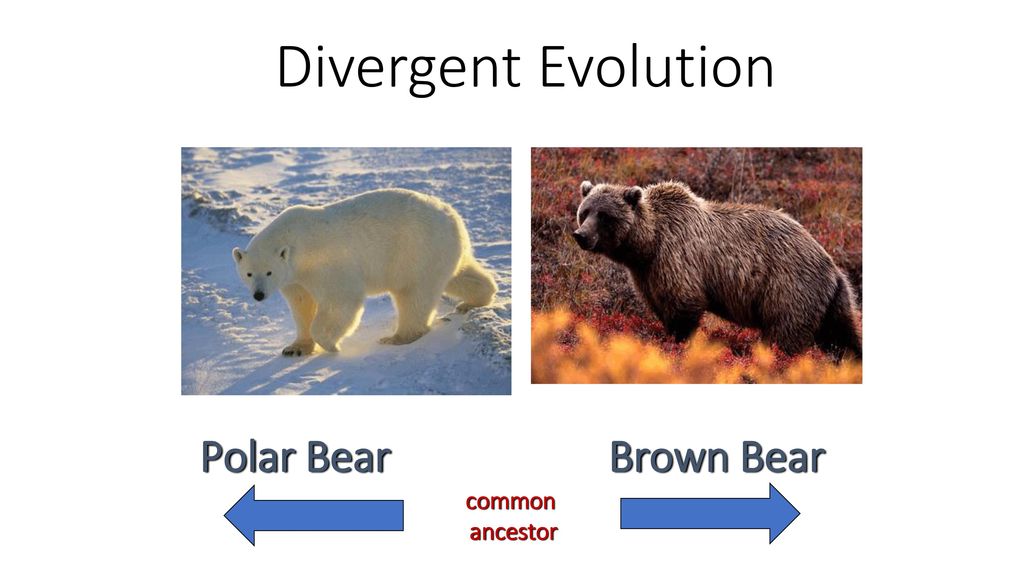 Divergent Evolution

Polar Bear

Brown Bear

common ancestor